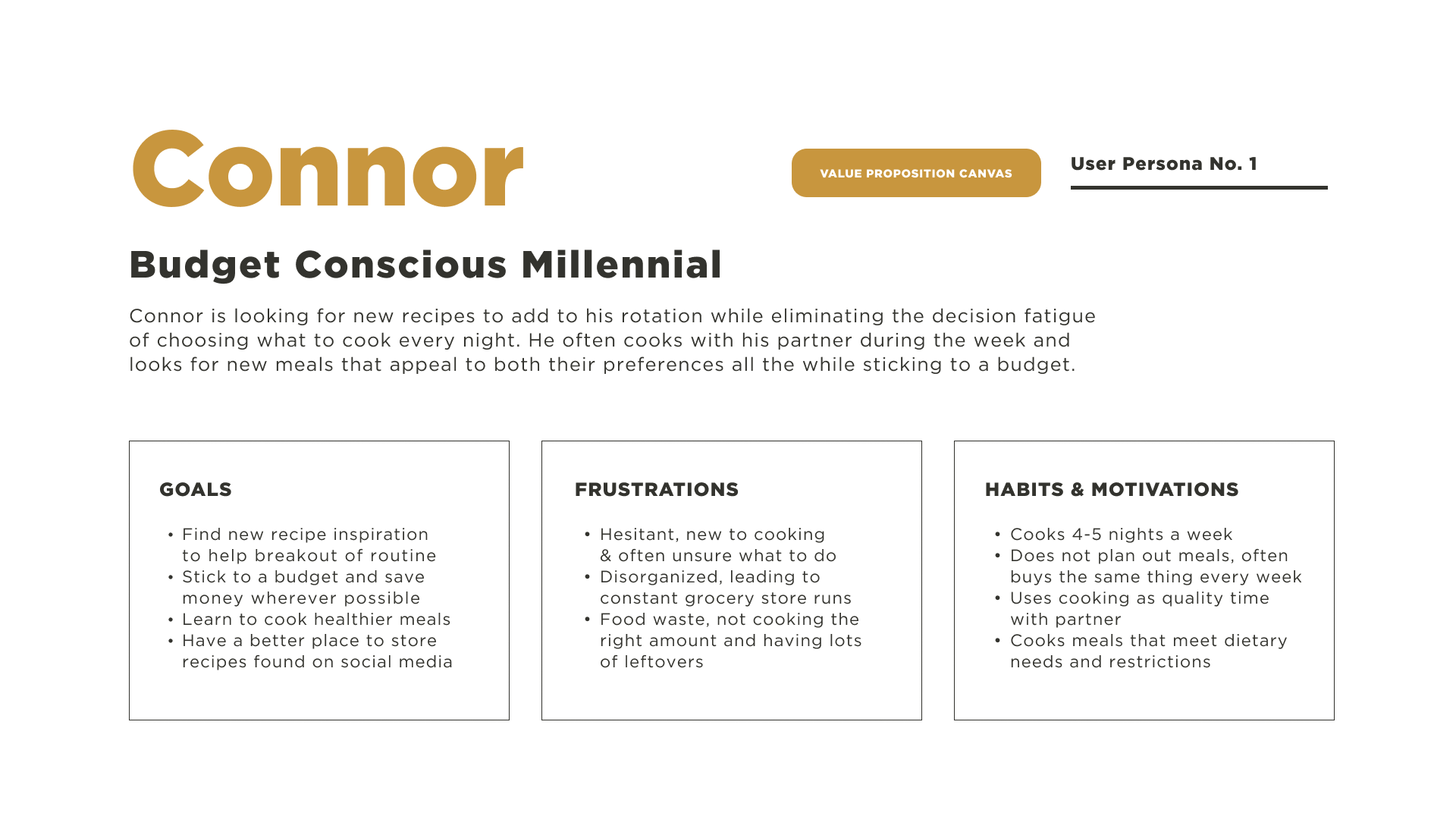 Connor

VALUE PROPOSITION CANVAS

User Persona No. 1

Budget Conscious Millennial

Connor is looking for new recipes to add to his rotation while eliminating the decision fatigue of choosing what to cook every night. He often cooks with his partner during the week and looks for new meals that appeal to both their preferences all the while sticking to a budget.

GOALS

• Find new recipe inspiration to help breakout of routine
• Stick to a budget and save money wherever possible
• Learn to cook healthier meals
• Have a better place to store recipes found on social media

FRUSTRATIONS

• Hesitant, new to cooking & often unsure what to do
• Disorganized, leading to constant grocery store runs
• Food waste, not cooking the right amount and having lots of leftovers

HABITS & MOTIVATIONS

• Cooks 4-5 nights a week
• Does not plan out meals, often buys the same thing every week
• Uses cooking as quality time with partner
• Cooks meals that meet dietary needs and restrictions